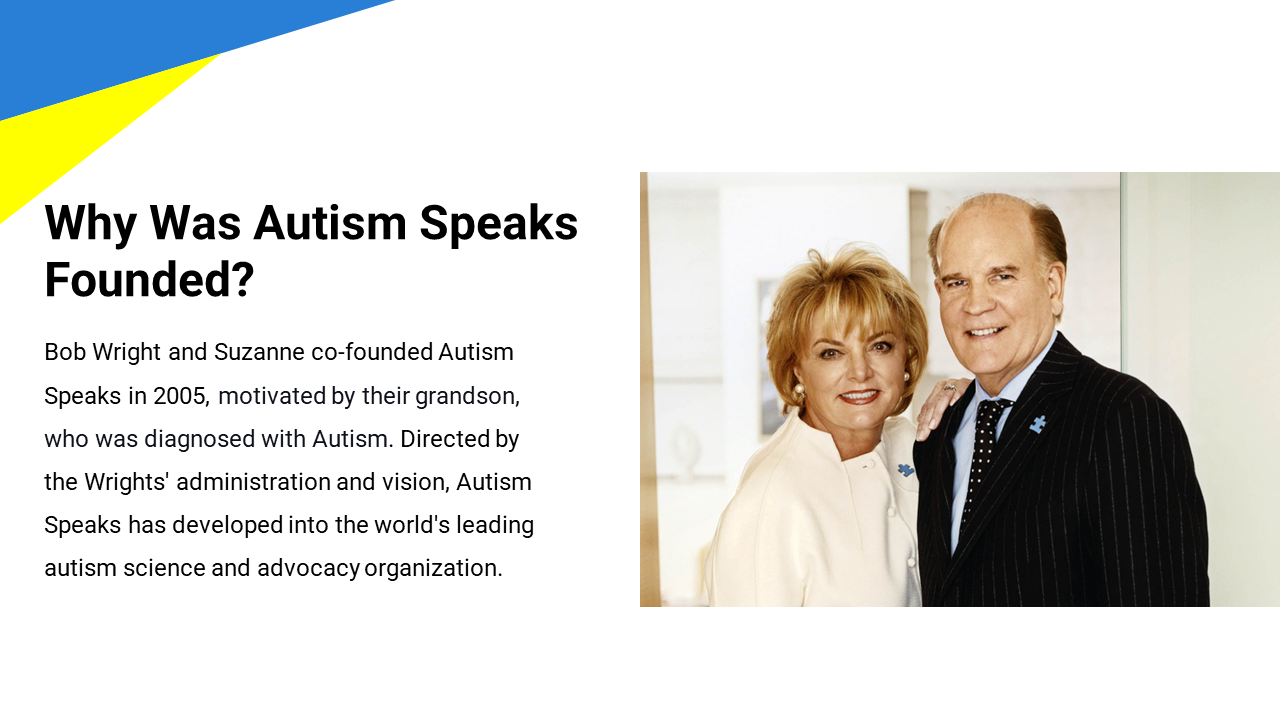 Why Was Autism Speaks Founded?

Bob Wright and Suzanne co-founded Autism Speaks in 2005, motivated by their grandson, who was diagnosed with Autism. Directed by the Wrights' administration and vision, Autism Speaks has developed into the world's leading autism science and advocacy organization.